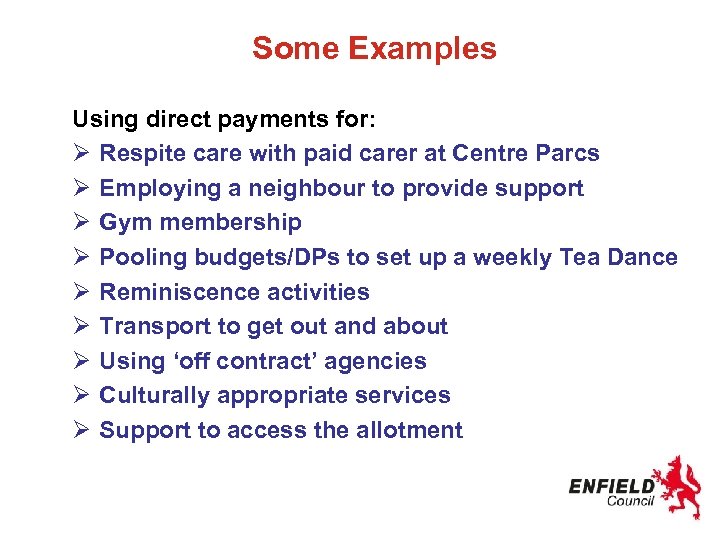 Some Examples

Using direct payments for:
➢ Respite care with paid carer at Centre Parcs
➢ Employing a neighbour to provide support
➢ Gym membership
➢ Pooling budgets/DPs to set up a weekly Tea Dance
➢ Reminiscence activities
➢ Transport to get out and about
➢ Using ‘off contract’ agencies
➢ Culturally appropriate services
➢ Support to access the allotment

ENFIELD Council